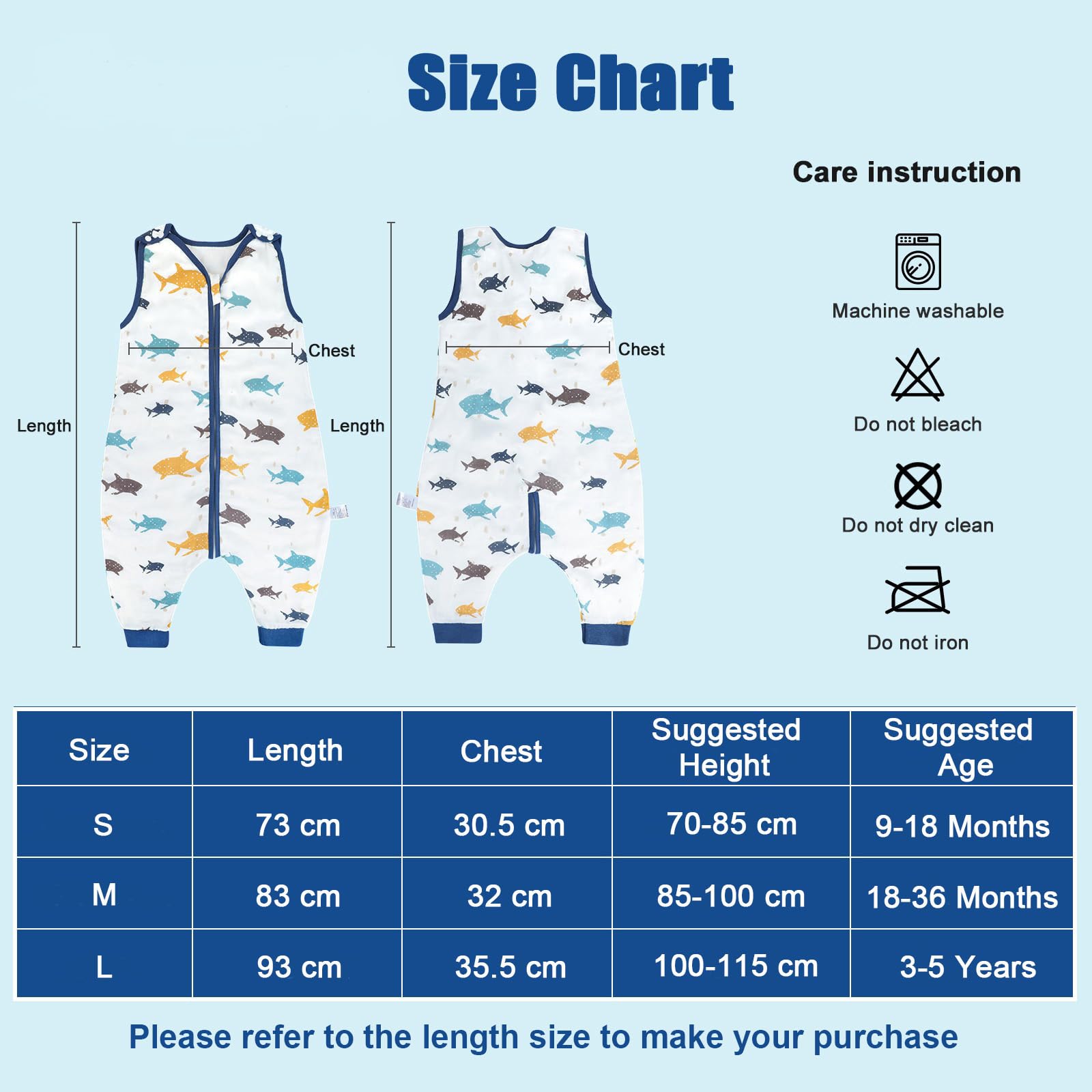 Size Chart

Care instruction

Length

Chest

Length

Chest

Machine washable

Do not bleach

Do not dry clean

Do not iron

| Size | Length | Chest | Suggested Height | Suggested Age |
|---|---|---|---|---|
| S | 73 cm | 30.5 cm | 70-85 cm | 9-18 Months |
| M | 83 cm | 32 cm | 85-100 cm | 18-36 Months |
| L | 93 cm | 35.5 cm | 100-115 cm | 3-5 Years |

Please refer to the length size to make your purchase